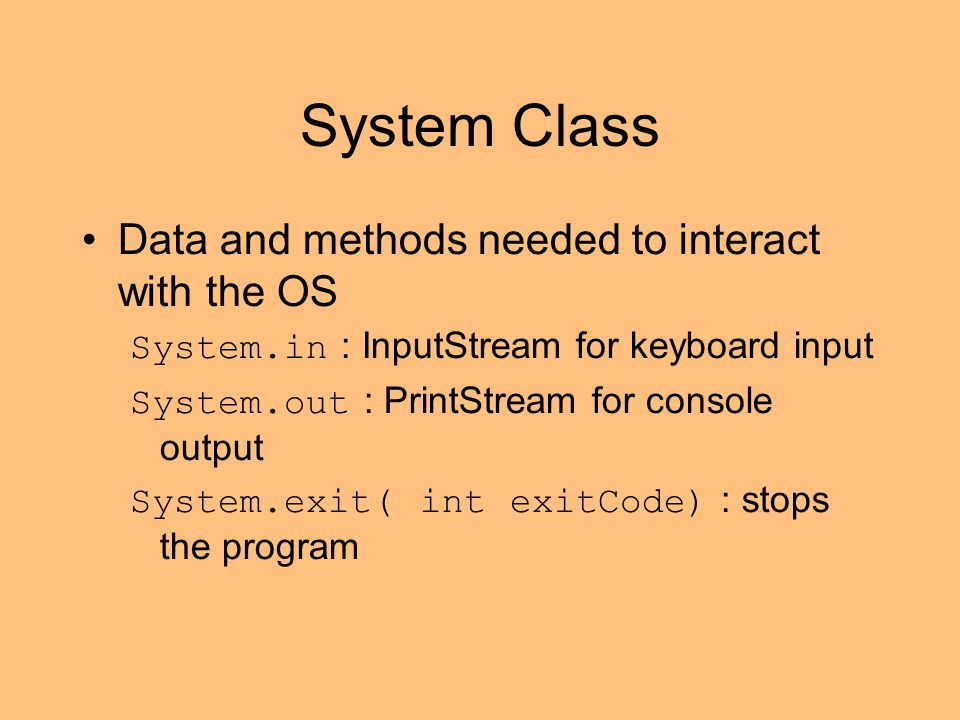 System Class

• Data and methods needed to interact with the OS

System.in : InputStream for keyboard input

System.out : PrintStream for console output

System.exit( int exitCode) : stops the program